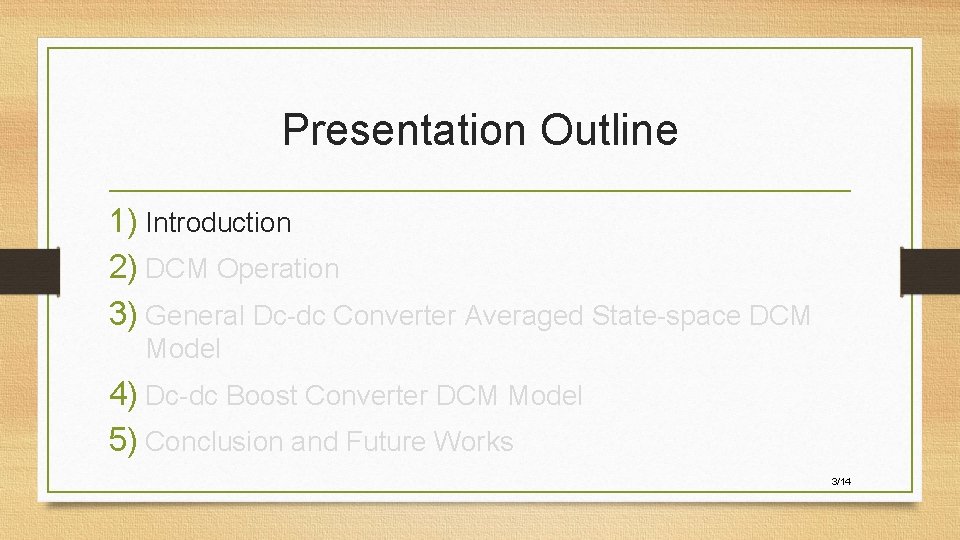 Presentation Outline

1) Introduction
2) DCM Operation
3) General Dc-dc Converter Averaged State-space DCM Model
4) Dc-dc Boost Converter DCM Model
5) Conclusion and Future Works

3/14